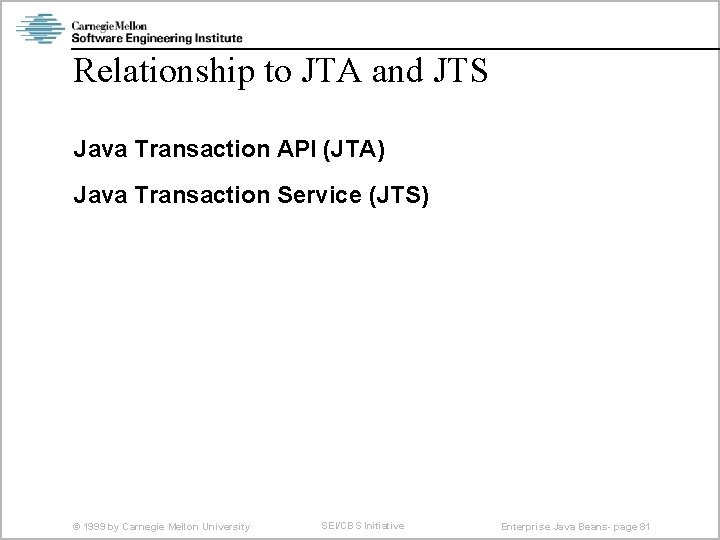 Carnegie Mellon
Software Engineering Institute

Relationship to JTA and JTS

Java Transaction API (JTA)

Java Transaction Service (JTS)

© 1999 by Carnegie Mellon University SEI/CBS Initiative Enterprise Java Beans- page 81